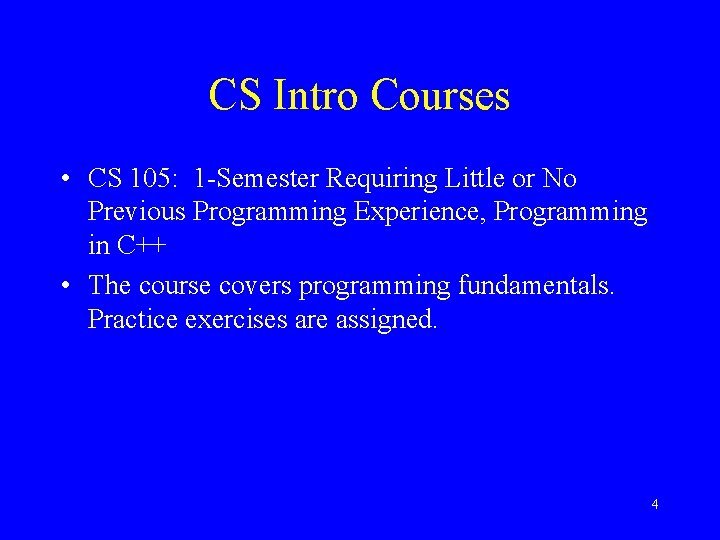 CS Intro Courses

• CS 105: 1-Semester Requiring Little or No Previous Programming Experience, Programming in C++

• The course covers programming fundamentals. Practice exercises are assigned.

4